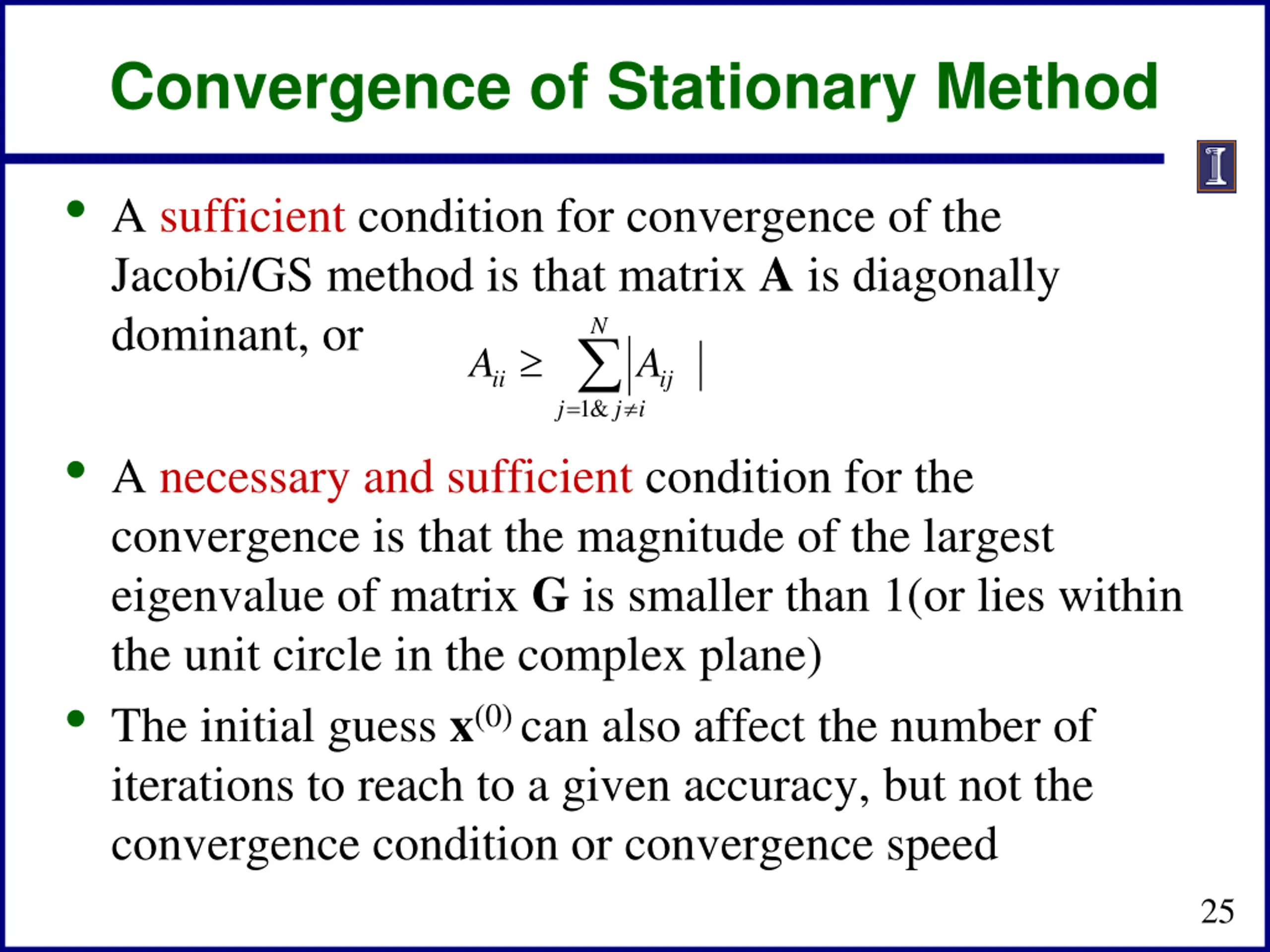 Convergence of Stationary Method

I

• A sufficient condition for convergence of the Jacobi/GS method is that matrix **A** is diagonally dominant, or $A_{ii} \geq \sum_{j=1 \& j \neq i}^{N} |A_{ij}|$

• A necessary and sufficient condition for the convergence is that the magnitude of the largest eigenvalue of matrix **G** is smaller than 1(or lies within the unit circle in the complex plane)

• The initial guess $\mathbf{x}^{(0)}$ can also affect the number of iterations to reach to a given accuracy, but not the convergence condition or convergence speed

25